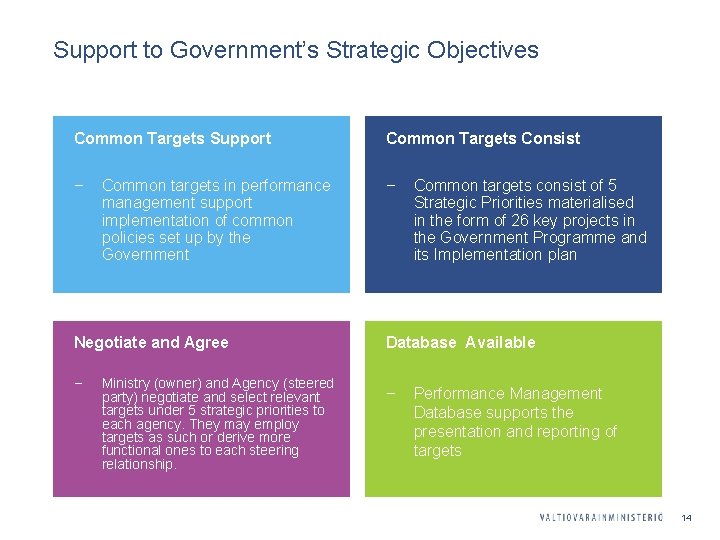 Support to Government's Strategic Objectives

Common Targets Support

– Common targets in performance management support implementation of common policies set up by the Government

Common Targets Consist

– Common targets consist of 5 Strategic Priorities materialised in the form of 26 key projects in the Government Programme and its Implementation plan

Negotiate and Agree

– Ministry (owner) and Agency (steered party) negotiate and select relevant targets under 5 strategic priorities to each agency. They may employ targets as such or derive more functional ones to each steering relationship.

Database Available

– Performance Management Database supports the presentation and reporting of targets

VALTIOVARAINMINISTERIÖ 14